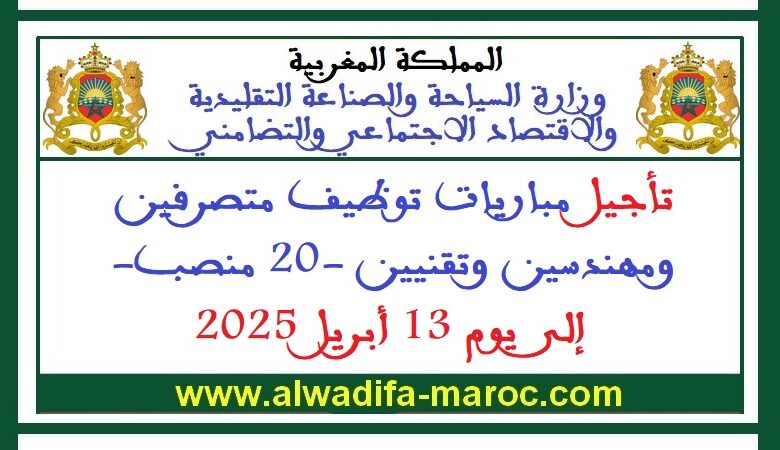 المملكة المغربية
وزارة السياحة والصناعة التقليدية والاقتصاد الاجتماعي والتضامني

تأجيل مباريات توظيف متصرفين ومهندسين وتقنيين -20 منصب- إلى يوم 13 أبريل 2025

www.alwadifa-maroc.com